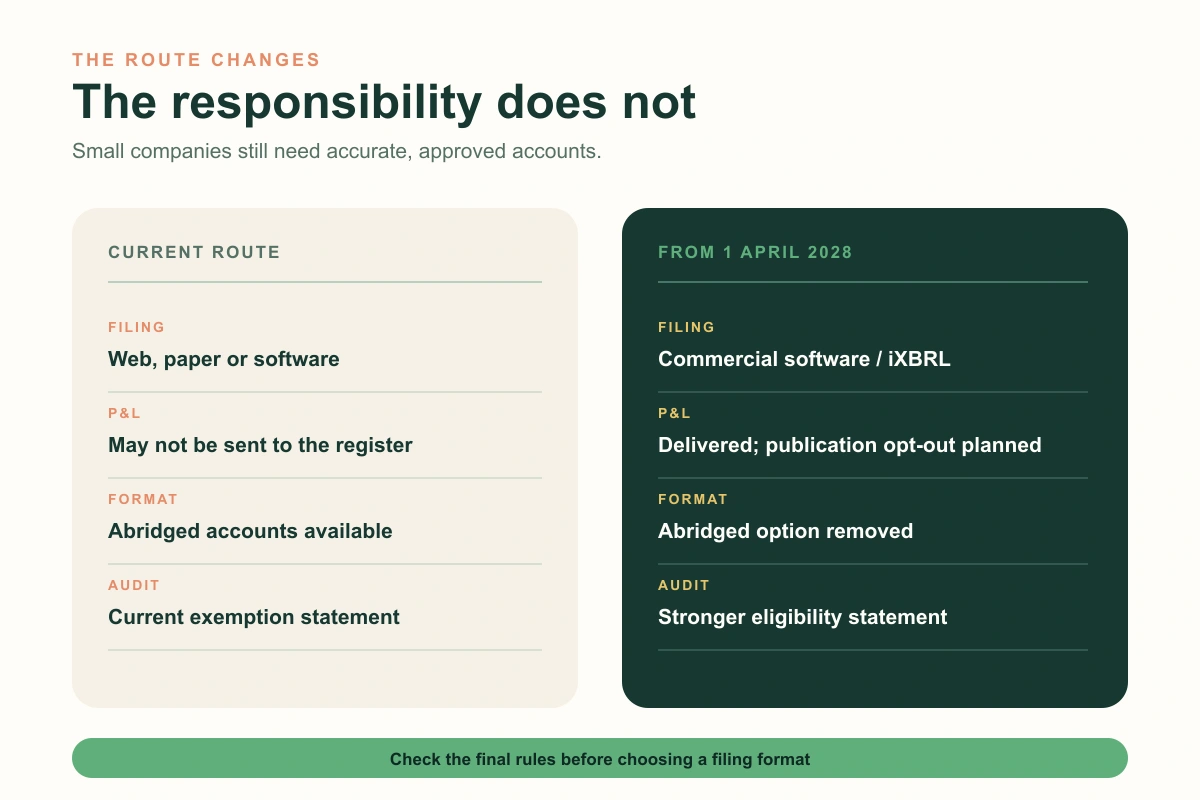 THE ROUTE CHANGES

The responsibility does not

Small companies still need accurate, approved accounts.

CURRENT ROUTE

FILING
Web, paper or software

P&L
May not be sent to the register

FORMAT
Abridged accounts available

AUDIT
Current exemption statement

FROM 1 APRIL 2028

FILING
Commercial software / iXBRL

P&L
Delivered; publication opt-out planned

FORMAT
Abridged option removed

AUDIT
Stronger eligibility statement

Check the final rules before choosing a filing format